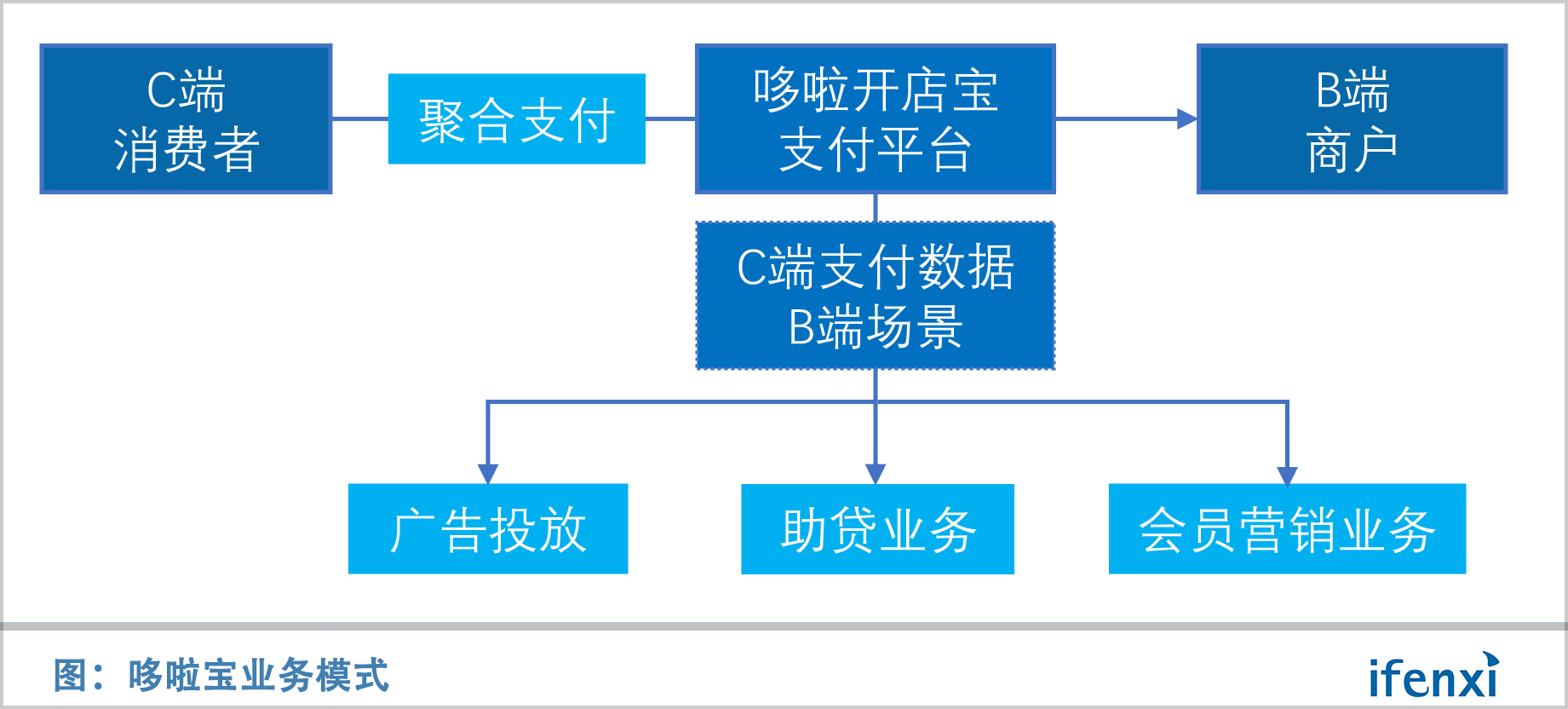 C端
消费者

聚合支付

哆啦开店宝
支付平台

B端
商户

C端支付数据
B端场景

广告投放

助贷业务

会员营销业务

图：哆啦宝业务模式

ifenxi